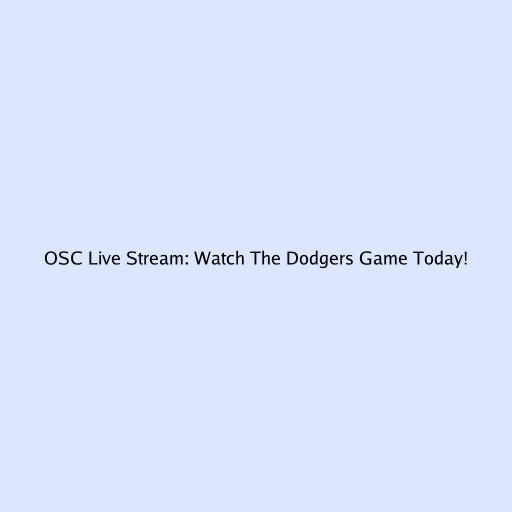 OSC Live Stream: Watch The Dodgers Game Today!